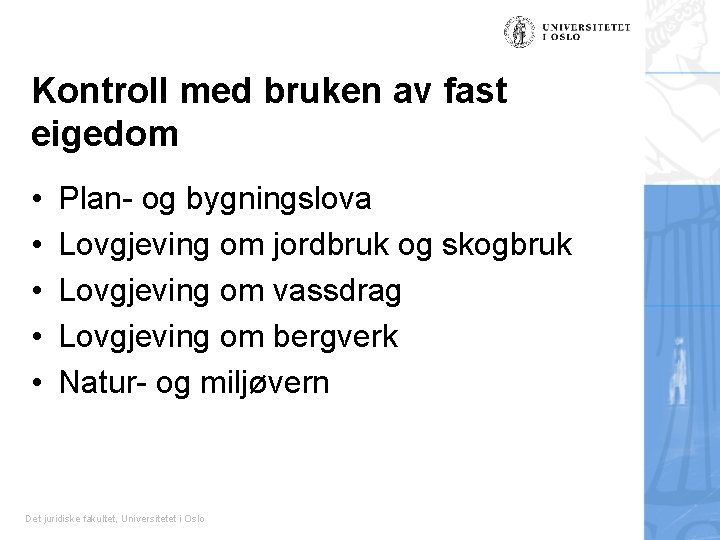 UNIVERSITETET I OSLO

Kontroll med bruken av fast eigedom

• Plan- og bygningslova
• Lovgjeving om jordbruk og skogbruk
• Lovgjeving om vassdrag
• Lovgjeving om bergverk
• Natur- og miljøvern

Det juridiske fakultet, Universitetet i Oslo